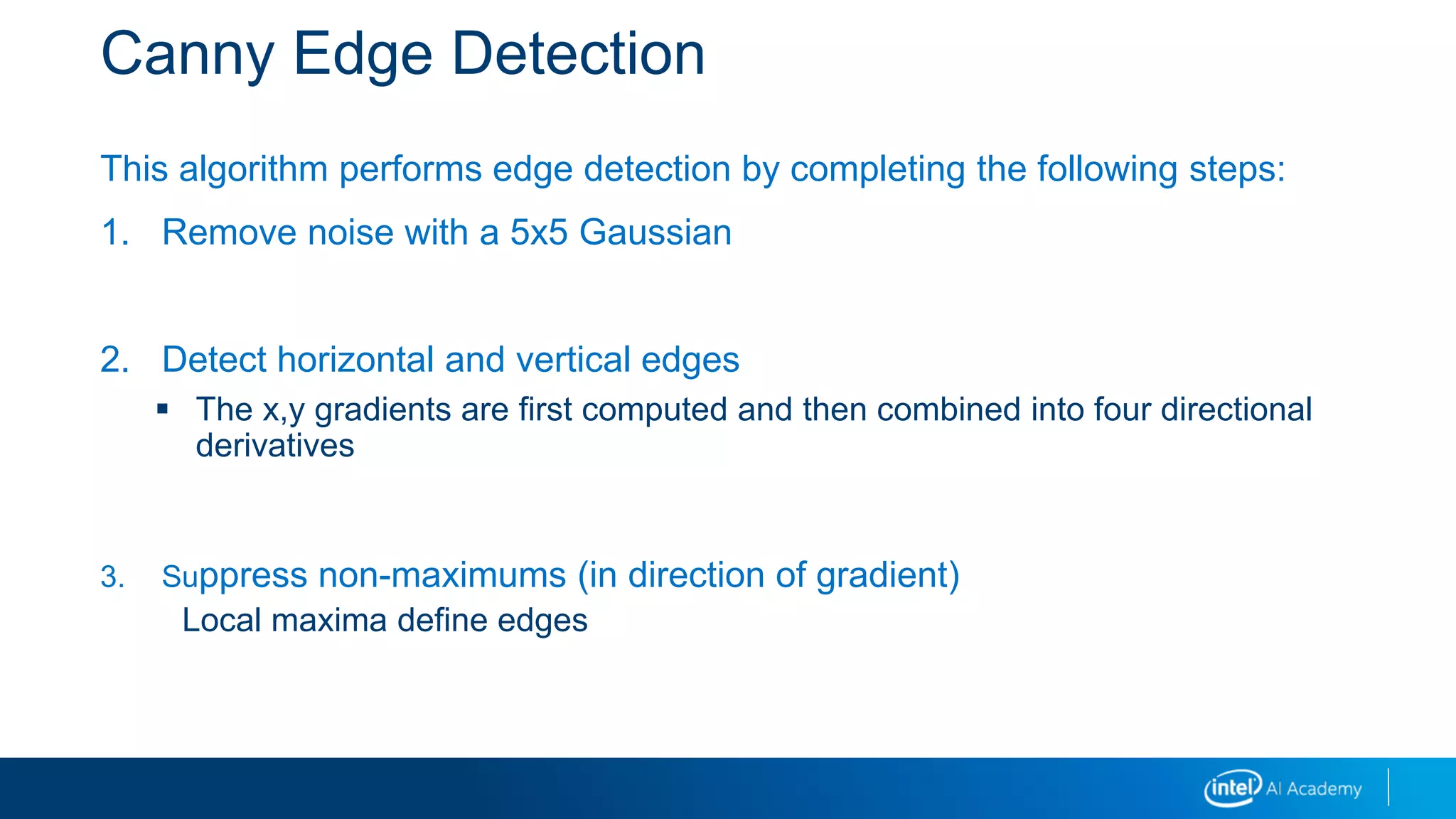 Canny Edge Detection

This algorithm performs edge detection by completing the following steps:

1. Remove noise with a 5x5 Gaussian

2. Detect horizontal and vertical edges

▪ The x,y gradients are first computed and then combined into four directional derivatives

3. Suppress non-maximums (in direction of gradient)

Local maxima define edges

intel AI Academy